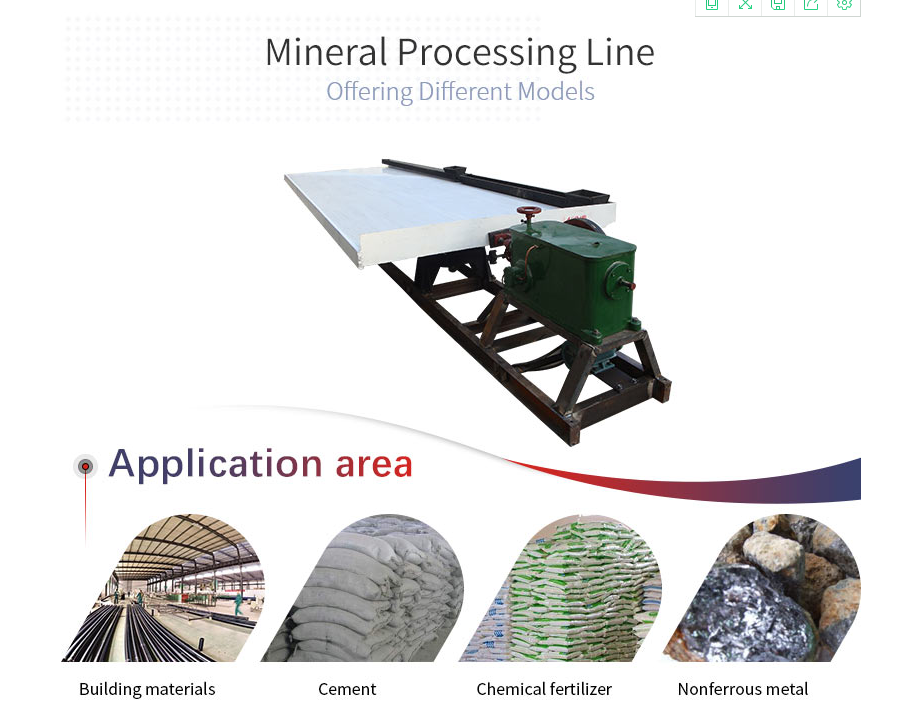 Mineral Processing Line
Offering Different Models

Application area

Building materials
Cement
Chemical fertilizer
Nonferrous metal